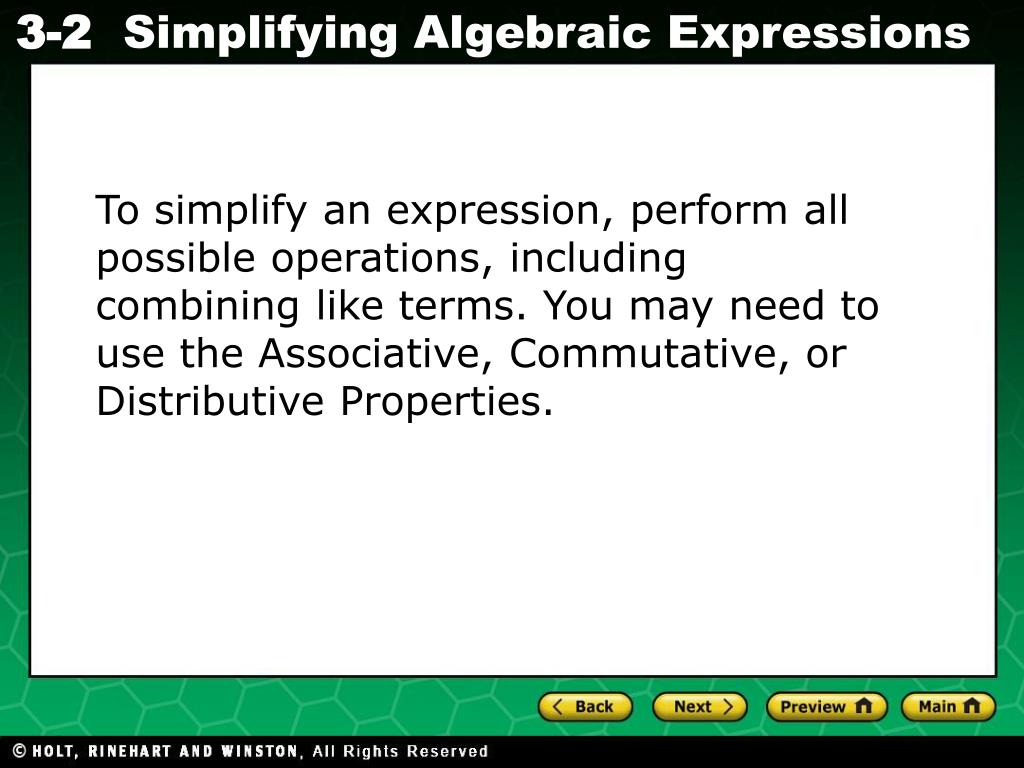 3-2 Simplifying Algebraic Expressions

To simplify an expression, perform all possible operations, including combining like terms. You may need to use the Associative, Commutative, or Distributive Properties.

Back Next Preview Main

© HOLT, RINEHART AND WINSTON, All Rights Reserved